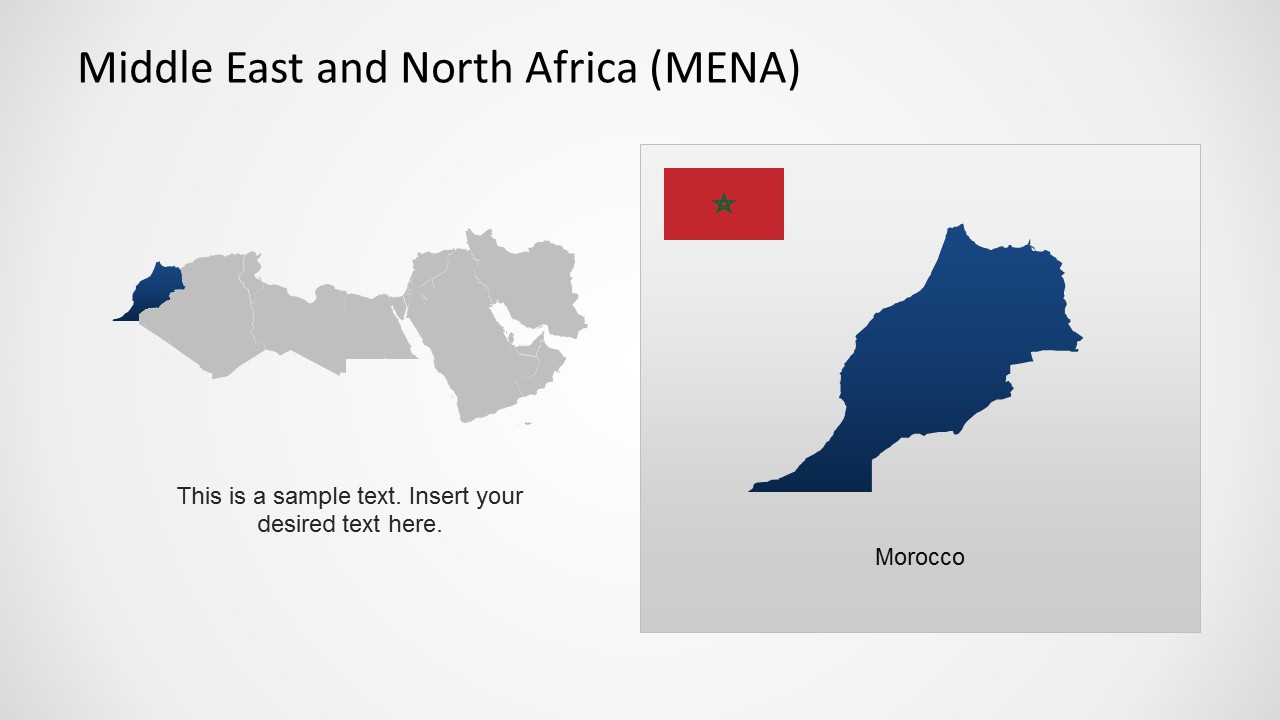 Middle East and North Africa (MENA)

This is a sample text. Insert your desired text here.

Morocco